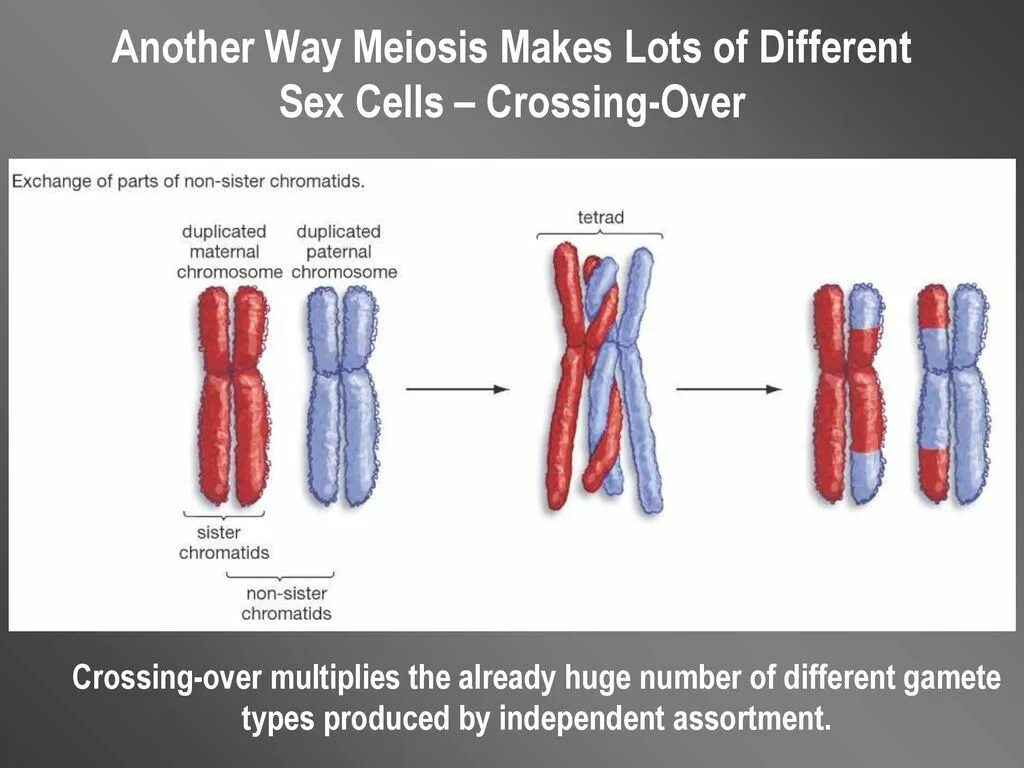 Another Way Meiosis Makes Lots of Different Sex Cells – Crossing-Over

Exchange of parts of non-sister chromatids.

duplicated maternal chromosome

duplicated paternal chromosome

tetrad

sister chromatids

non-sister chromatids

Crossing-over multiplies the already huge number of different gamete types produced by independent assortment.